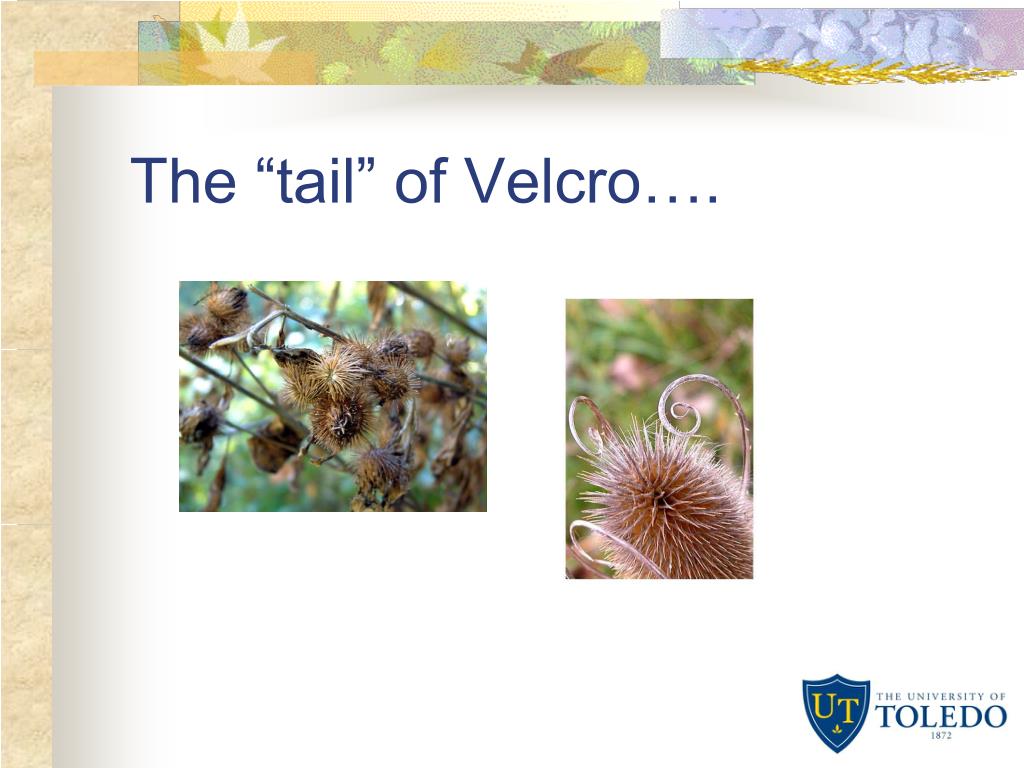 The “tail” of Velcro….

UT THE UNIVERSITY OF TOLEDO 1872